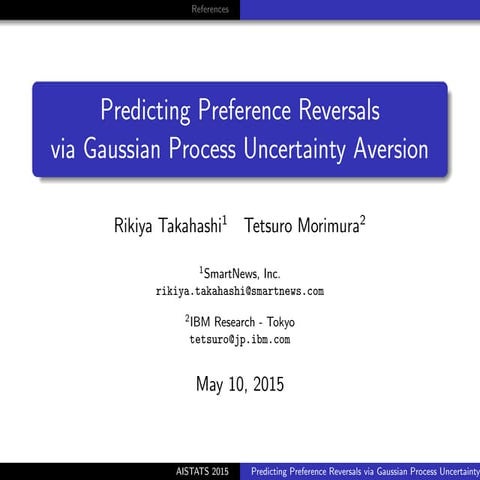 References

Predicting Preference Reversals via Gaussian Process Uncertainty Aversion

Rikiya Takahashi$^1$ Tetsuro Morimura$^2$

$^1$SmartNews, Inc.
rikiya.takahashi@smartnews.com

$^2$IBM Research - Tokyo
tetsuro@jp.ibm.com

May 10, 2015

AISTATS 2015 Predicting Preference Reversals via Gaussian Process Uncertainty